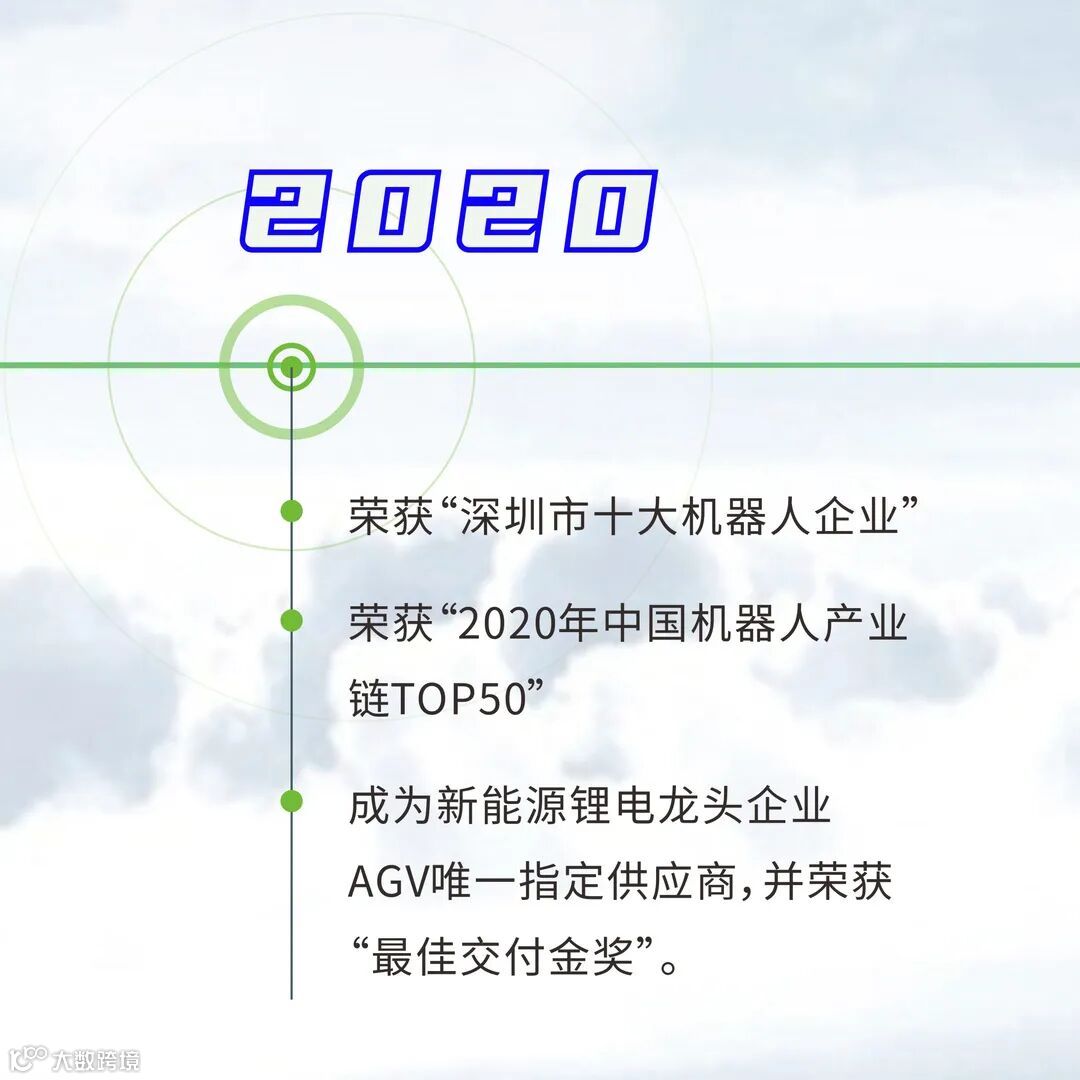 2020

荣获“深圳市十大机器人企业”

荣获“2020年中国机器人产业链TOP50”

成为新能源锂电龙头企业AGV唯一指定供应商，并荣获“最佳交付金奖”。

大数跨境